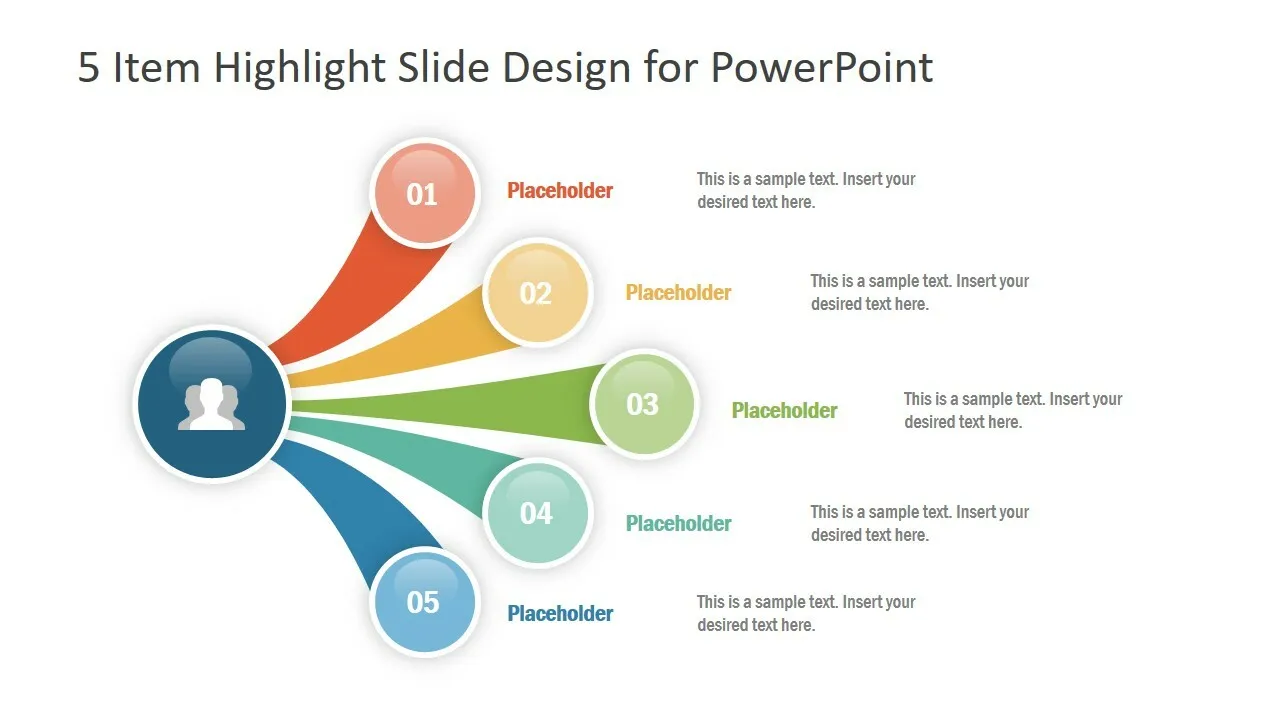 5 Item Highlight Slide Design for PowerPoint

01 Placeholder This is a sample text. Insert your desired text here.

02 Placeholder This is a sample text. Insert your desired text here.

03 Placeholder This is a sample text. Insert your desired text here.

04 Placeholder This is a sample text. Insert your desired text here.

05 Placeholder This is a sample text. Insert your desired text here.